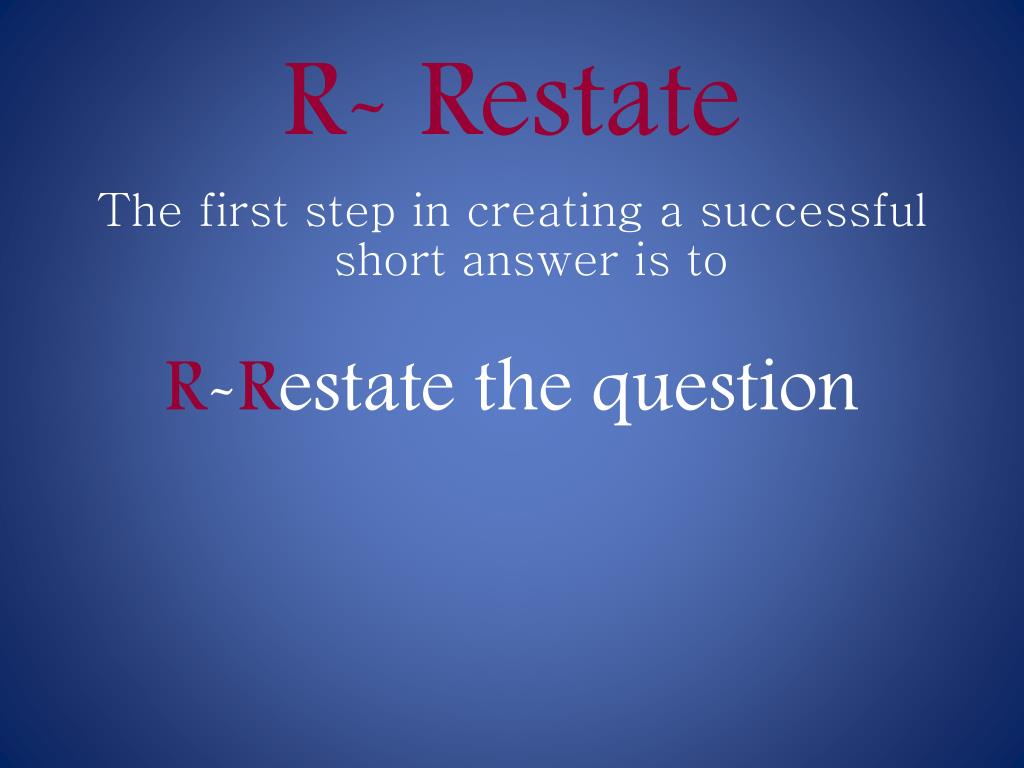 R~ Restate

The first step in creating a successful short answer is to

R~Restate the question